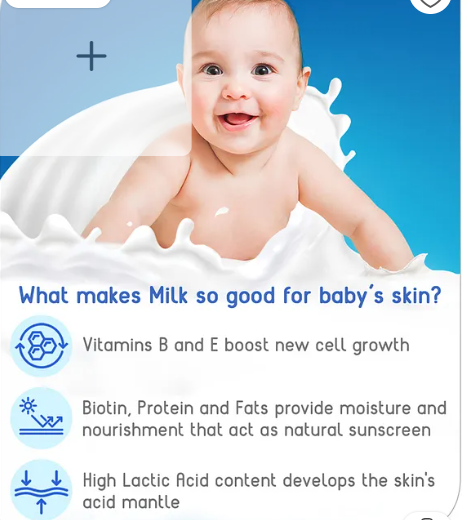 +

What makes Milk so good for baby's skin?

Vitamins B and E boost new cell growth

Biotin, Protein and Fats provide moisture and nourishment that act as natural sunscreen

High Lactic Acid content develops the skin's acid mantle